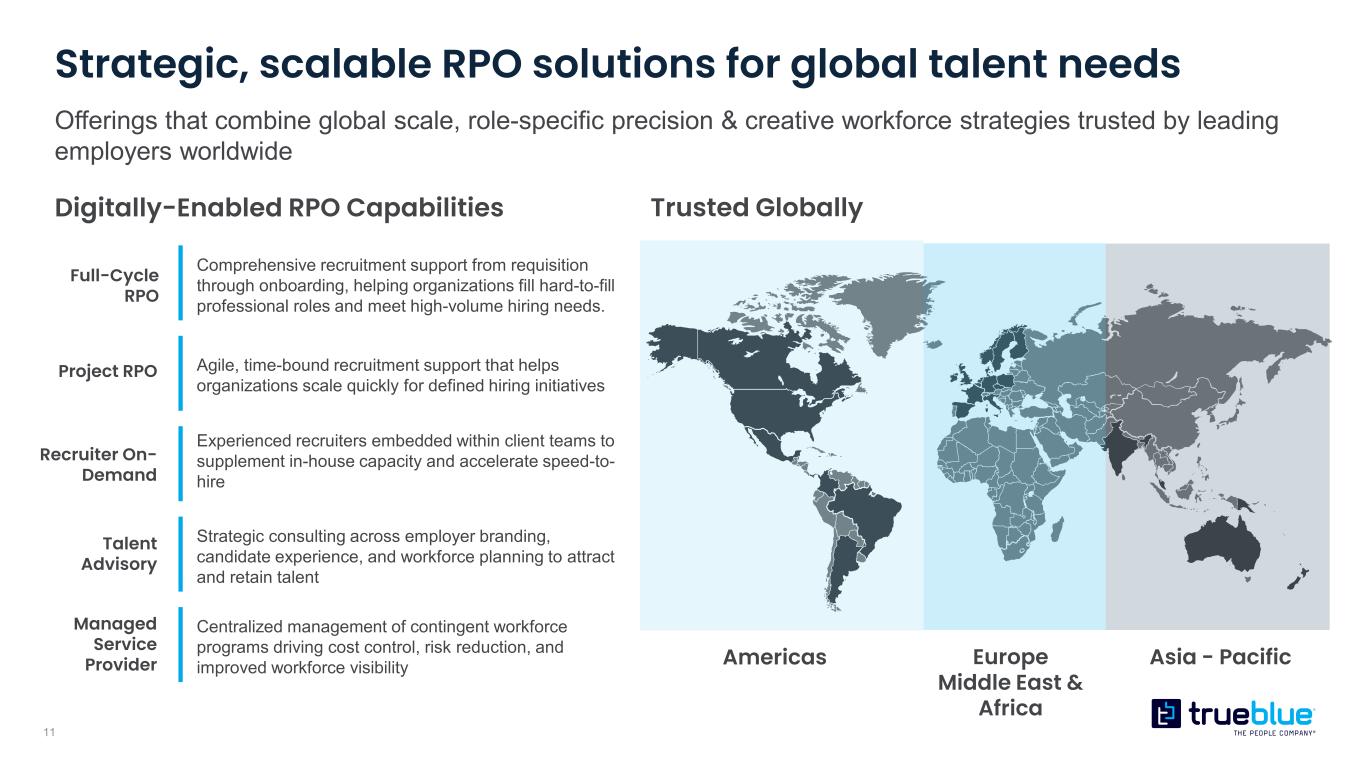 Strategic, scalable RPO solutions for global talent needs

Offerings that combine global scale, role-specific precision & creative workforce strategies trusted by leading employers worldwide

Digitally-Enabled RPO Capabilities

Full-Cycle RPO
Comprehensive recruitment support from requisition through onboarding, helping organizations fill hard-to-fill professional roles and meet high-volume hiring needs.

Project RPO
Agile, time-bound recruitment support that helps organizations scale quickly for defined hiring initiatives

Recruiter On-Demand
Experienced recruiters embedded within client teams to supplement in-house capacity and accelerate speed-to-hire

Talent Advisory
Strategic consulting across employer branding, candidate experience, and workforce planning to attract and retain talent

Managed Service Provider
Centralized management of contingent workforce programs driving cost control, risk reduction, and improved workforce visibility

Trusted Globally

Americas

Europe Middle East & Africa

Asia - Pacific

trueblue
THE PEOPLE COMPANY®

11